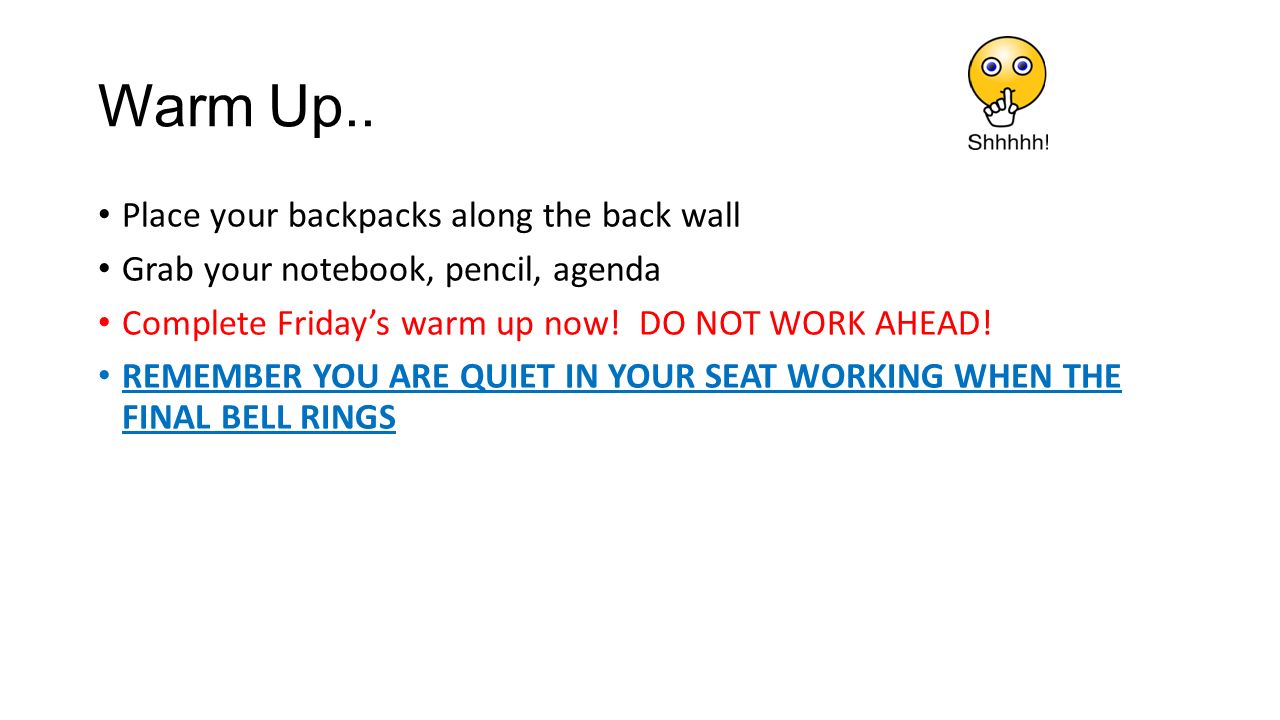 Warm Up..

Shhhhh!

• Place your backpacks along the back wall
• Grab your notebook, pencil, agenda
• Complete Friday's warm up now! DO NOT WORK AHEAD!
• REMEMBER YOU ARE QUIET IN YOUR SEAT WORKING WHEN THE FINAL BELL RINGS